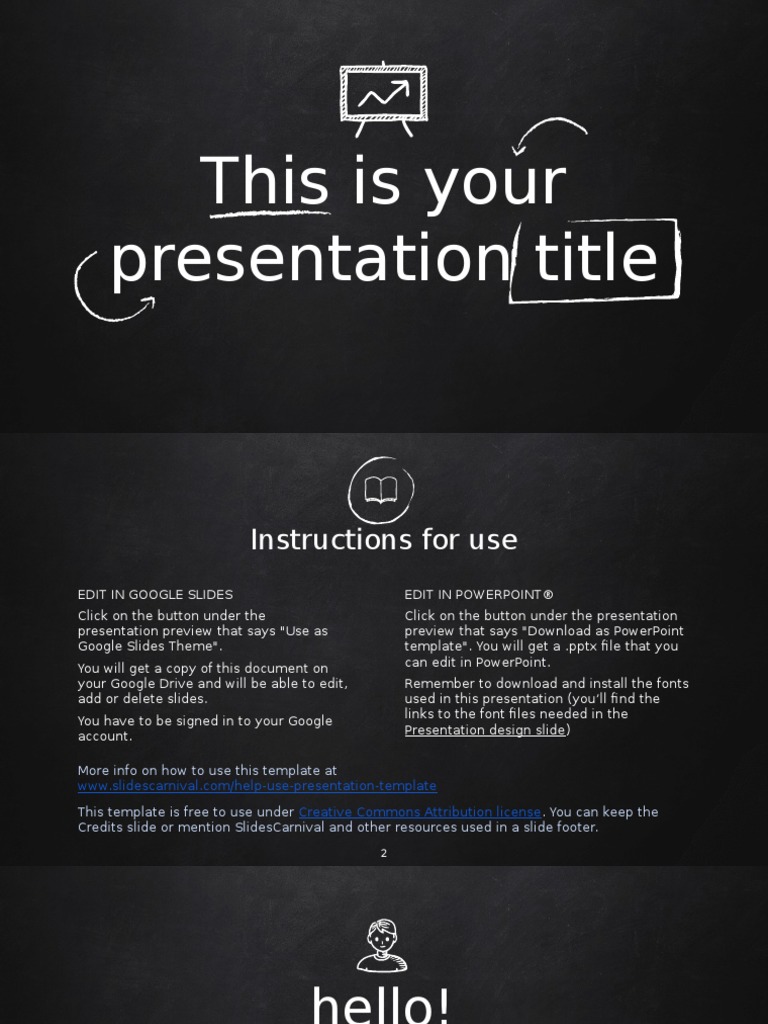 This is your presentation title

Instructions for use

EDIT IN GOOGLE SLIDES

Click on the button under the presentation preview that says "Use as Google Slides Theme".

You will get a copy of this document on your Google Drive and will be able to edit, add or delete slides.

You have to be signed in to your Google account.

EDIT IN POWERPOINT®

Click on the button under the presentation preview that says "Download as PowerPoint template". You will get a .pptx file that you can edit in PowerPoint.

Remember to download and install the fonts used in this presentation (you'll find the links to the font files needed in the Presentation design slide)

More info on how to use this template at www.slidescarnival.com/help-use-presentation-template

This template is free to use under Creative Commons Attribution license. You can keep the Credits slide or mention SlidesCarnival and other resources used in a slide footer.

2

hello!